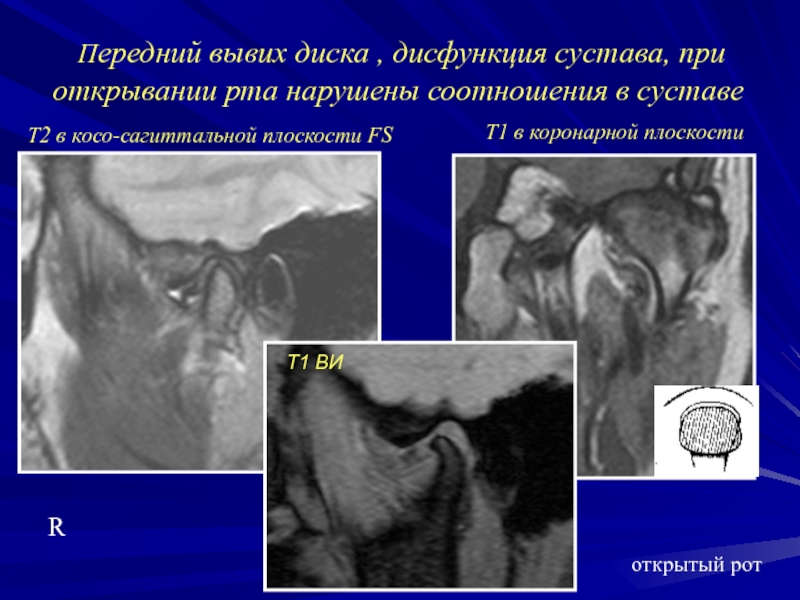 Передний вывих диска , дисфункция сустава, при открывании рта нарушены соотношения в суставе

Т2 в косо-сагиттальной плоскости FS

Т1 в коронарной плоскости

Т1 ВИ

R

открытый рот